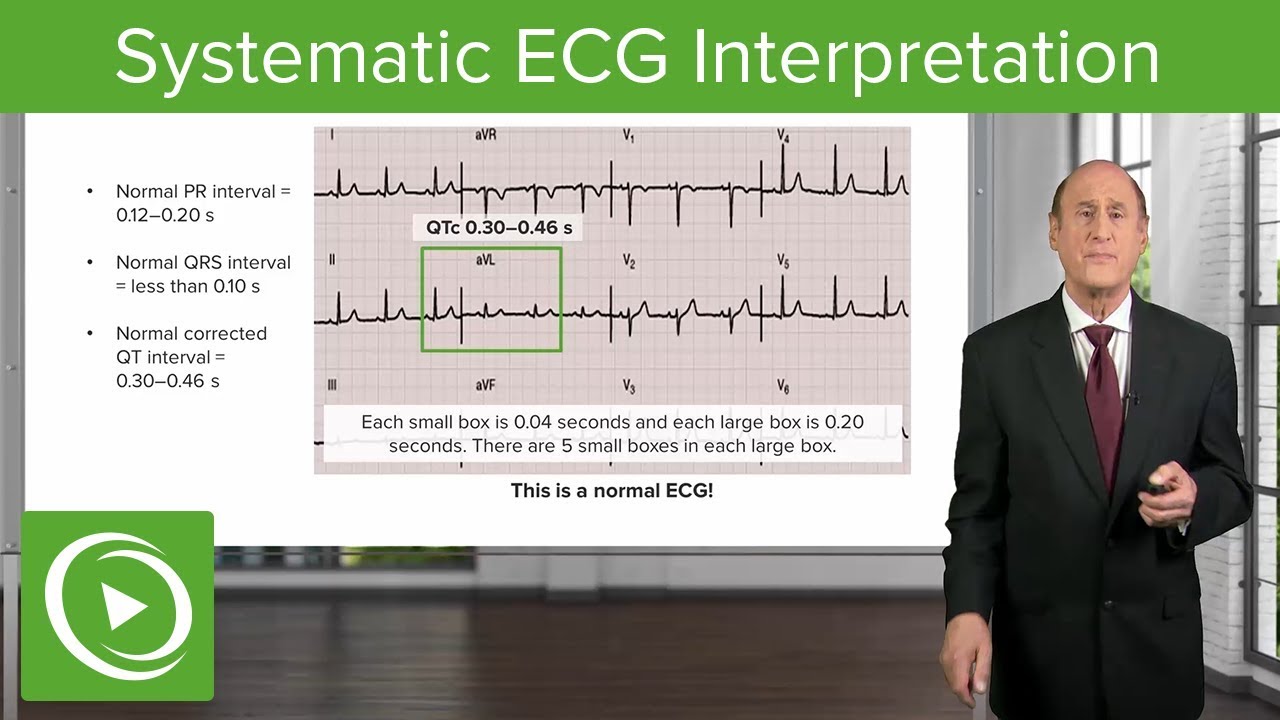 Systematic ECG Interpretation

• Normal PR interval = 0.12–0.20 s

• Normal QRS interval = less than 0.10 s

• Normal corrected QT interval = 0.30–0.46 s

I aVR $V_1$ $V_4$

QTc 0.30–0.46 s

II aVL $V_2$ $V_5$

III aVF $V_3$ $V_6$

Each small box is 0.04 seconds and each large box is 0.20 seconds. There are 5 small boxes in each large box.

This is a normal ECG!